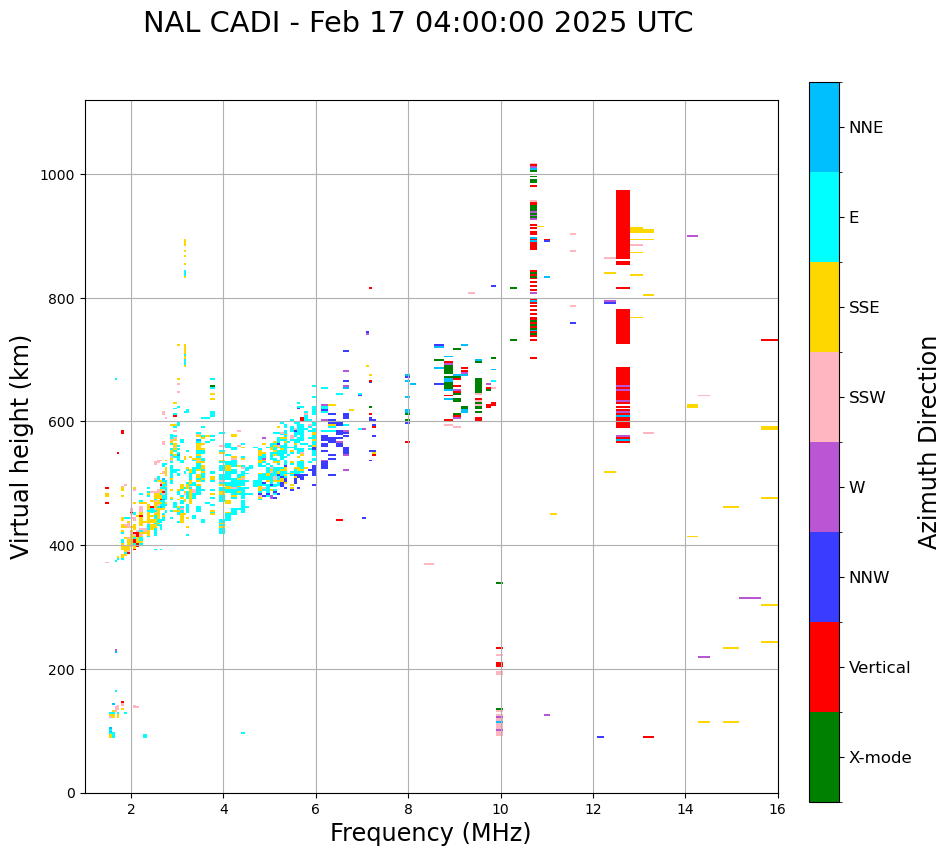 NAL CADI - Feb 17 04:00:00 2025 UTC

Virtual height (km)

1000
800
600
400
200
0

2
4
6
8
10
12
14
16

Frequency (MHz)

NNE
E
SSE
SSW
W
NNW
Vertical
X-mode

Azimuth Direction